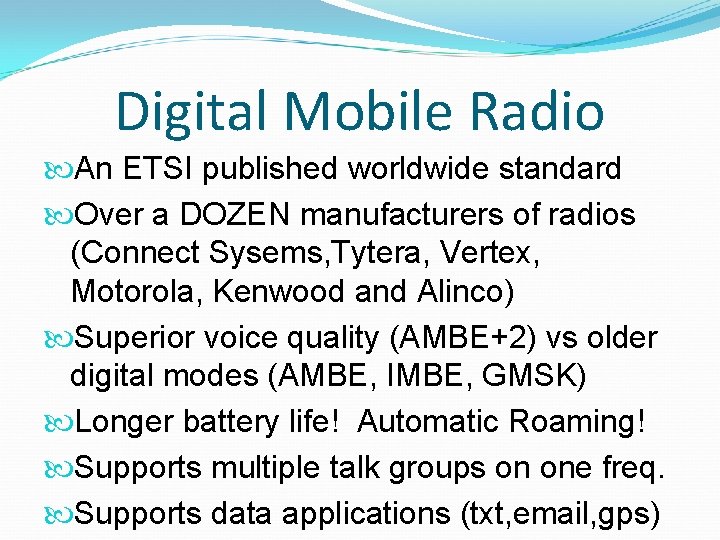 Digital Mobile Radio

An ETSI published worldwide standard

Over a DOZEN manufacturers of radios (Connect Sysems,Tytera, Vertex, Motorola, Kenwood and Alinco)

Superior voice quality (AMBE+2) vs older digital modes (AMBE, IMBE, GMSK)

Longer battery life! Automatic Roaming!

Supports multiple talk groups on one freq.

Supports data applications (txt,email,gps)